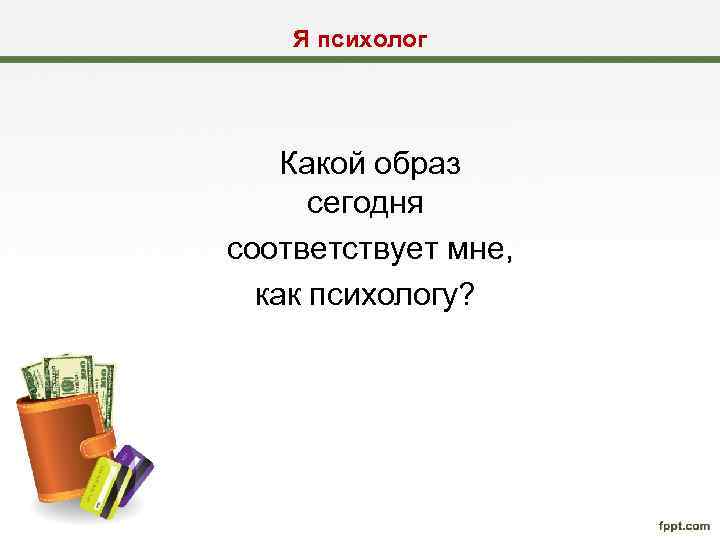 Я психолог

Какой образ сегодня соответствует мне, как психологу?

fppt.com